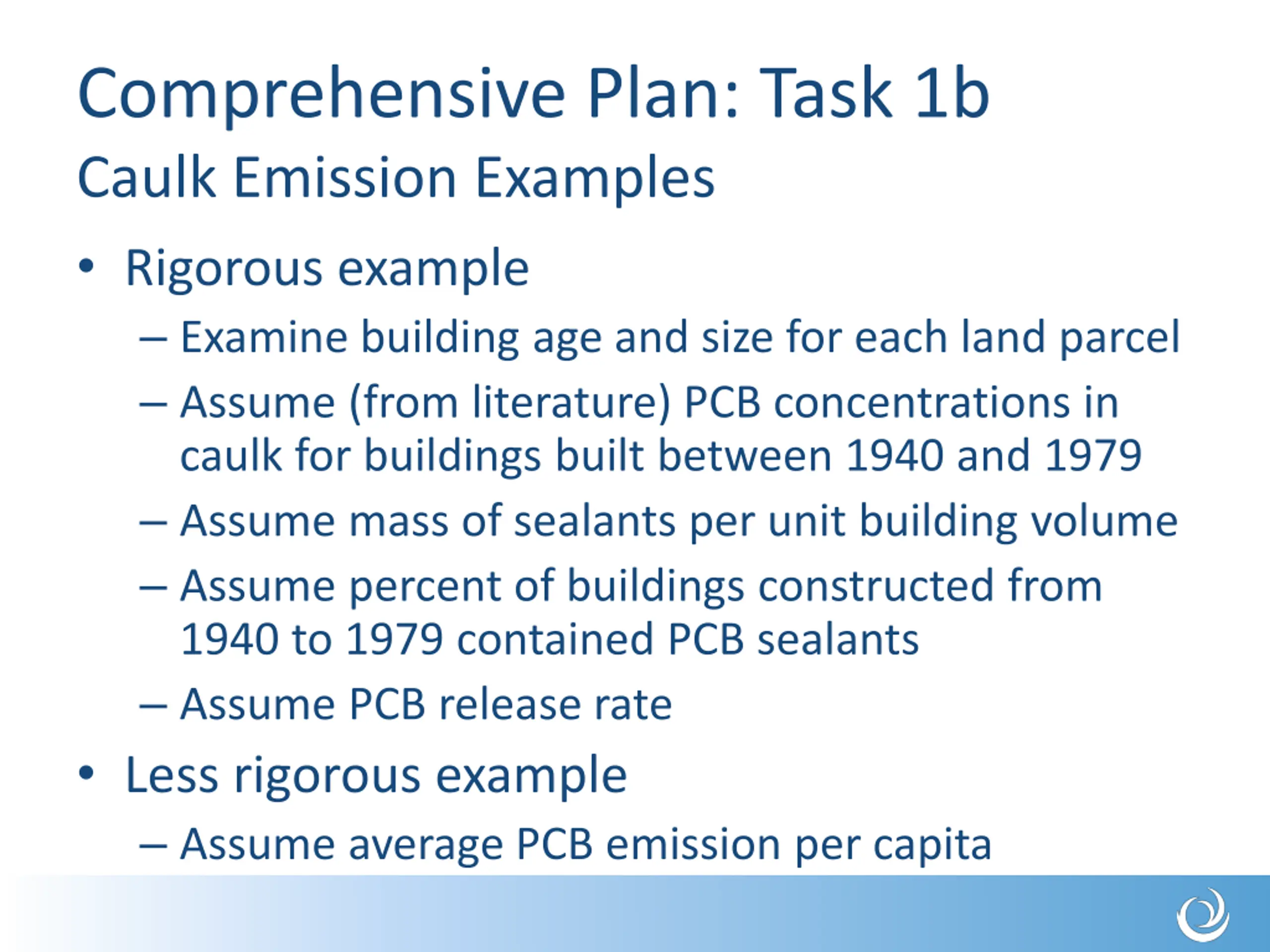 Comprehensive Plan: Task 1b

Caulk Emission Examples

• Rigorous example
  – Examine building age and size for each land parcel
  – Assume (from literature) PCB concentrations in caulk for buildings built between 1940 and 1979
  – Assume mass of sealants per unit building volume
  – Assume percent of buildings constructed from 1940 to 1979 contained PCB sealants
  – Assume PCB release rate
• Less rigorous example
  – Assume average PCB emission per capita